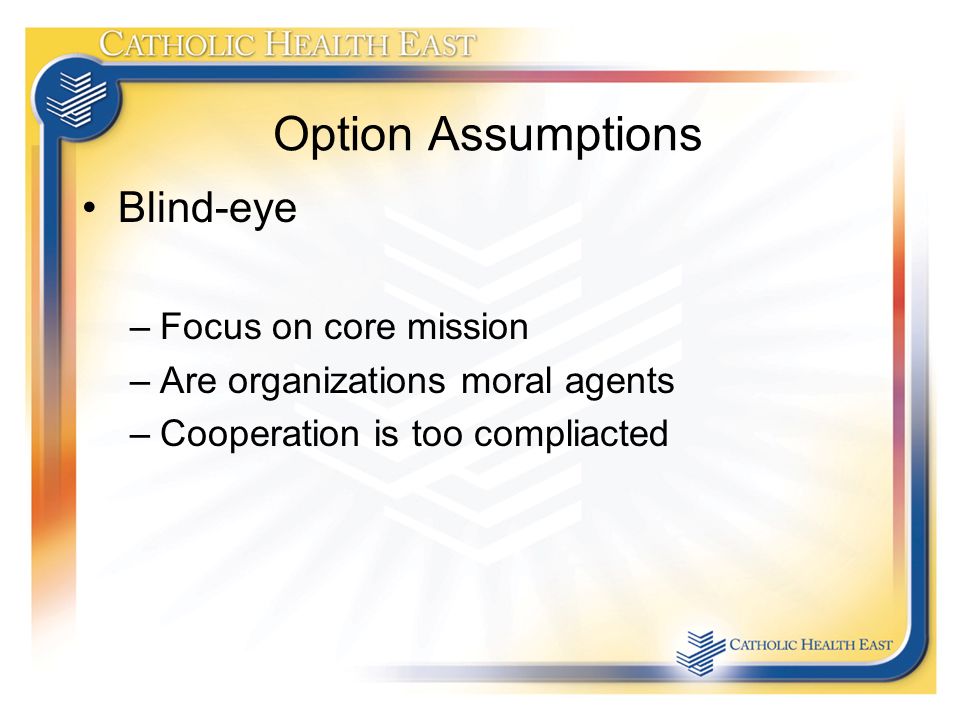 CATHOLIC HEALTH EAST

Option Assumptions

• Blind-eye

– Focus on core mission
– Are organizations moral agents
– Cooperation is too compliacted

CATHOLIC HEALTH EAST